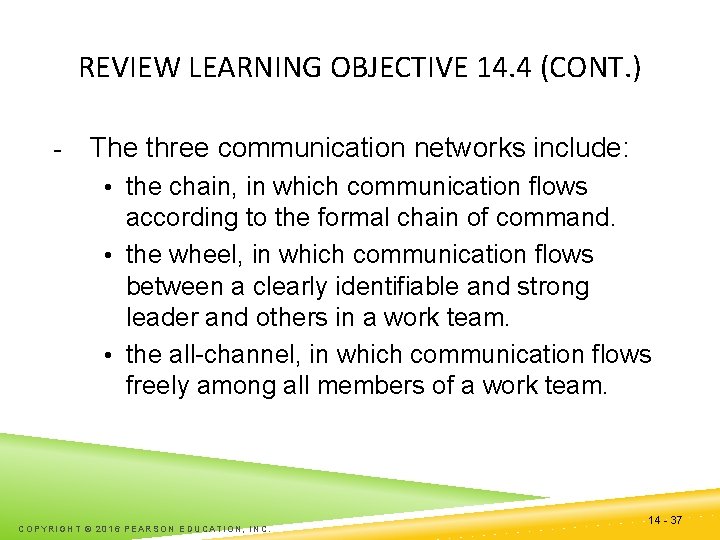 REVIEW LEARNING OBJECTIVE 14.4 (CONT.)

- The three communication networks include:
  • the chain, in which communication flows according to the formal chain of command.
  • the wheel, in which communication flows between a clearly identifiable and strong leader and others in a work team.
  • the all-channel, in which communication flows freely among all members of a work team.

COPYRIGHT © 2016 PEARSON EDUCATION, INC.

14 - 37